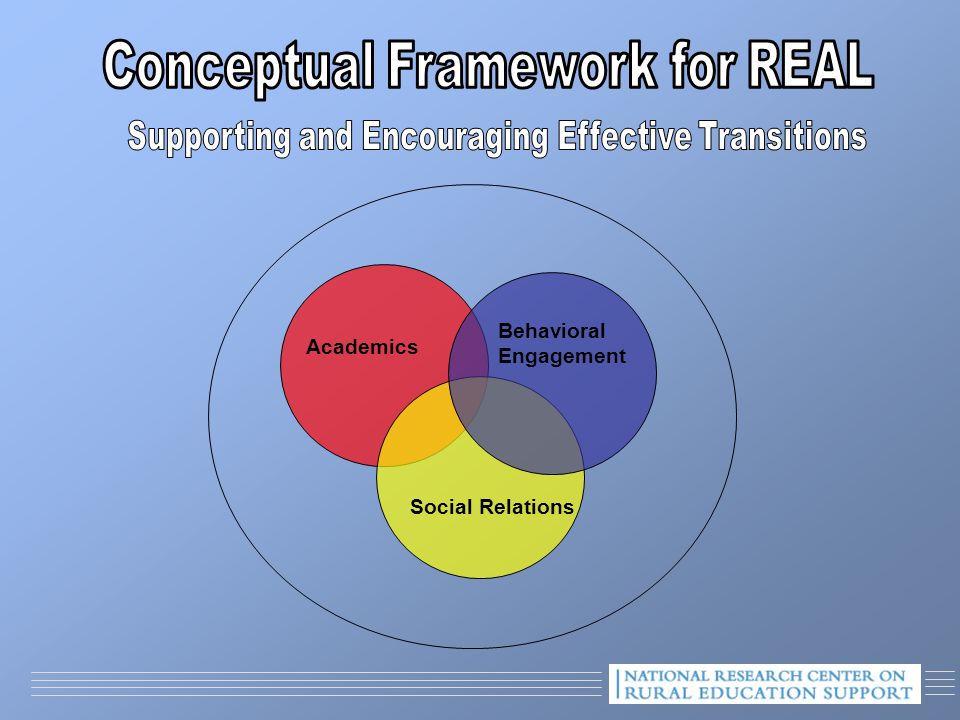 Conceptual Framework for REAL

Supporting and Encouraging Effective Transitions

Academics

Behavioral Engagement

Social Relations

NATIONAL RESEARCH CENTER ON RURAL EDUCATION SUPPORT